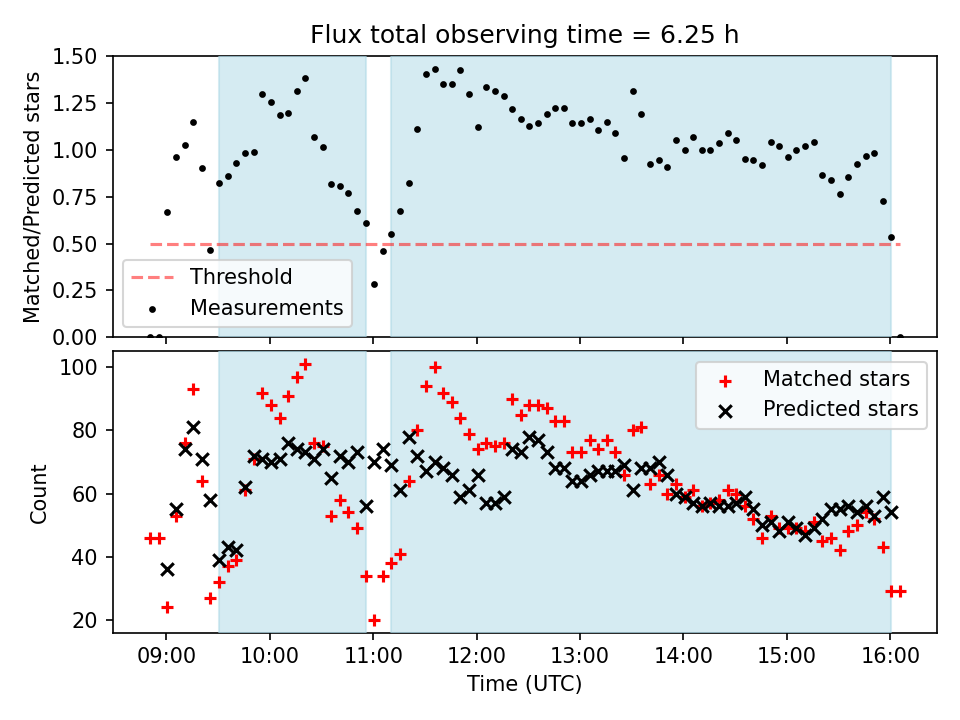 Flux total observing time = 6.25 h

Matched/Predicted stars

1.50
1.25
1.00
0.75
0.50
0.25
0.00

Threshold
Measurements

Count

100
80
60
40
20

Matched stars
Predicted stars

09:00
10:00
11:00
12:00
13:00
14:00
15:00
16:00

Time (UTC)